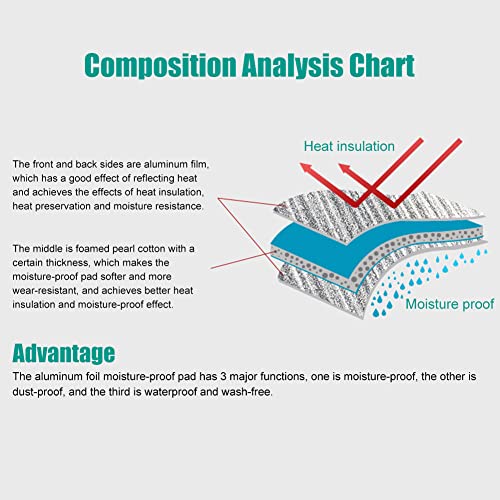 Composition Analysis Chart

Heat insulation

The front and back sides are aluminum film, which has a good effect of reflecting heat and achieves the effects of heat insulation, heat preservation and moisture resistance.

The middle is foamed pearl cotton with a certain thickness, which makes the moisture-proof pad softer and more wear-resistant, and achieves better heat insulation and moisture-proof effect.

Moisture proof

Advantage

The aluminum foil moisture-proof pad has 3 major functions, one is moisture-proof, the other is dust-proof, and the third is waterproof and wash-free.